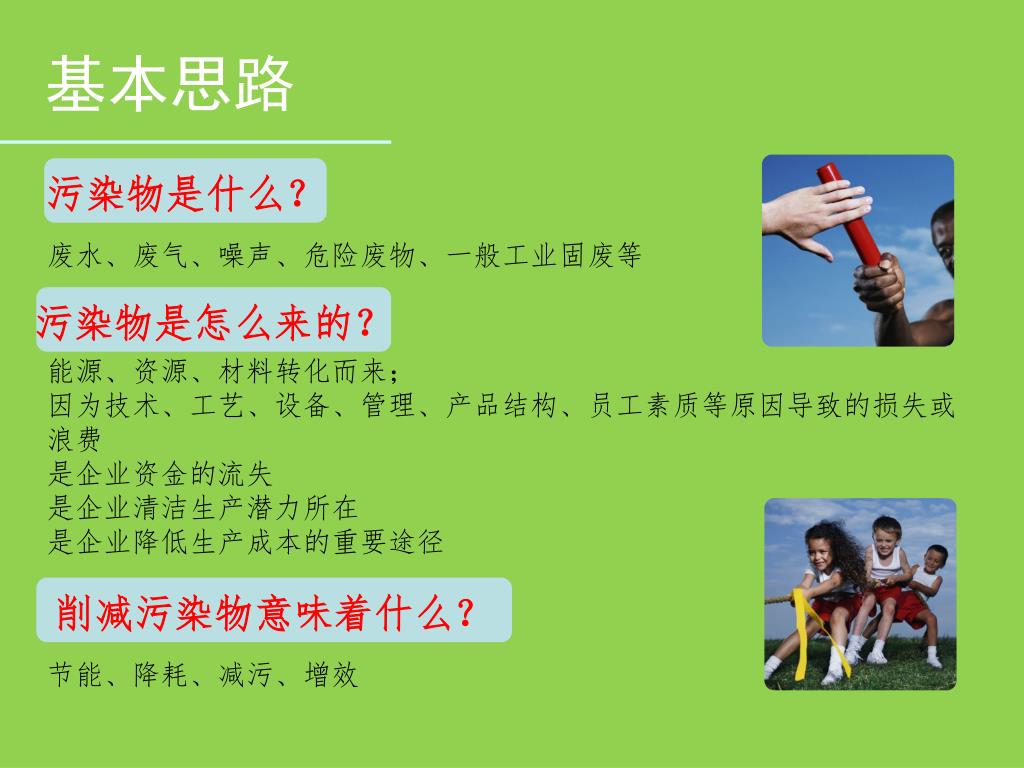 基本思路

污染物是什么？

废水、废气、噪声、危险废物、一般工业固废等

污染物是怎么来的？

能源、资源、材料转化而来；
因为技术、工艺、设备、管理、产品结构、员工素质等原因导致的损失或浪费
是企业资金的流失
是企业清洁生产潜力所在
是企业降低生产成本的重要途径

削减污染物意味着什么？

节能、降耗、减污、增效